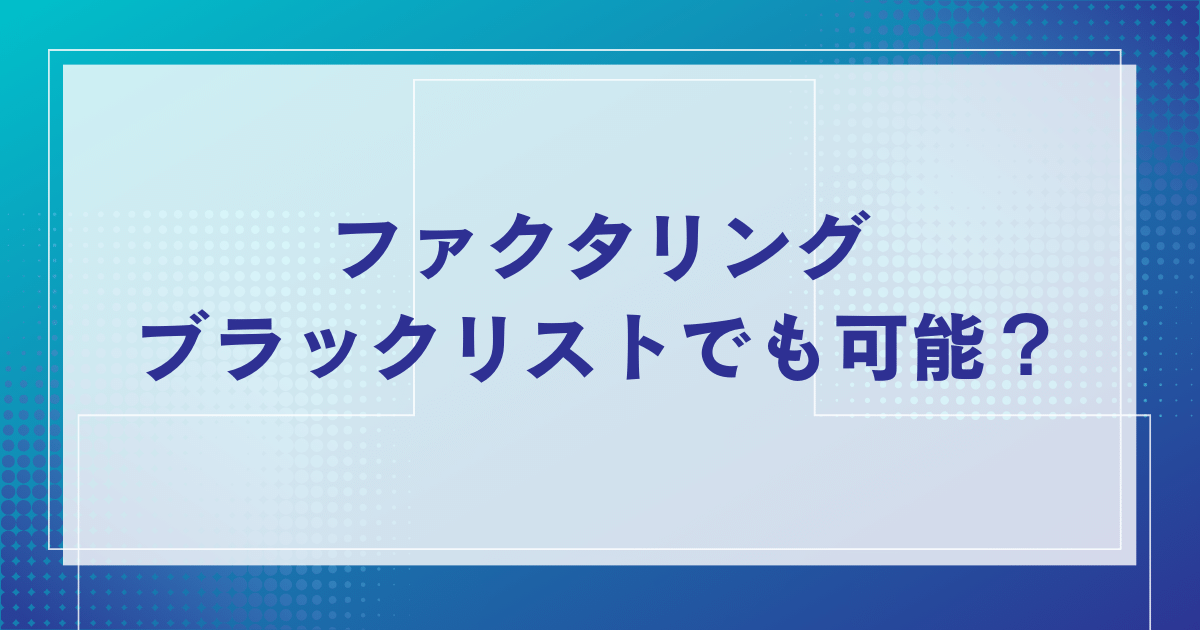 ファクタリング
ブラックリストでも可能？